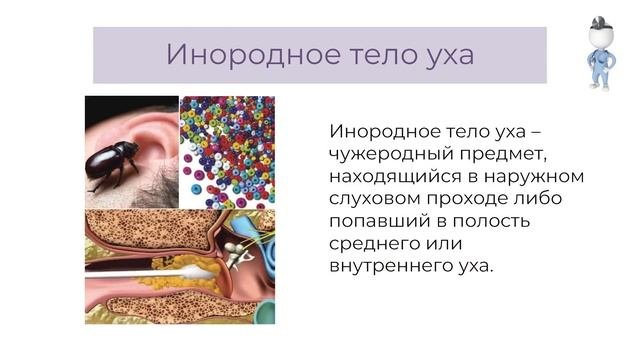 Инородное тело уха

Инородное тело уха – чужеродный предмет, находящийся в наружном слуховом проходе либо попавший в полость среднего или внутреннего уха.